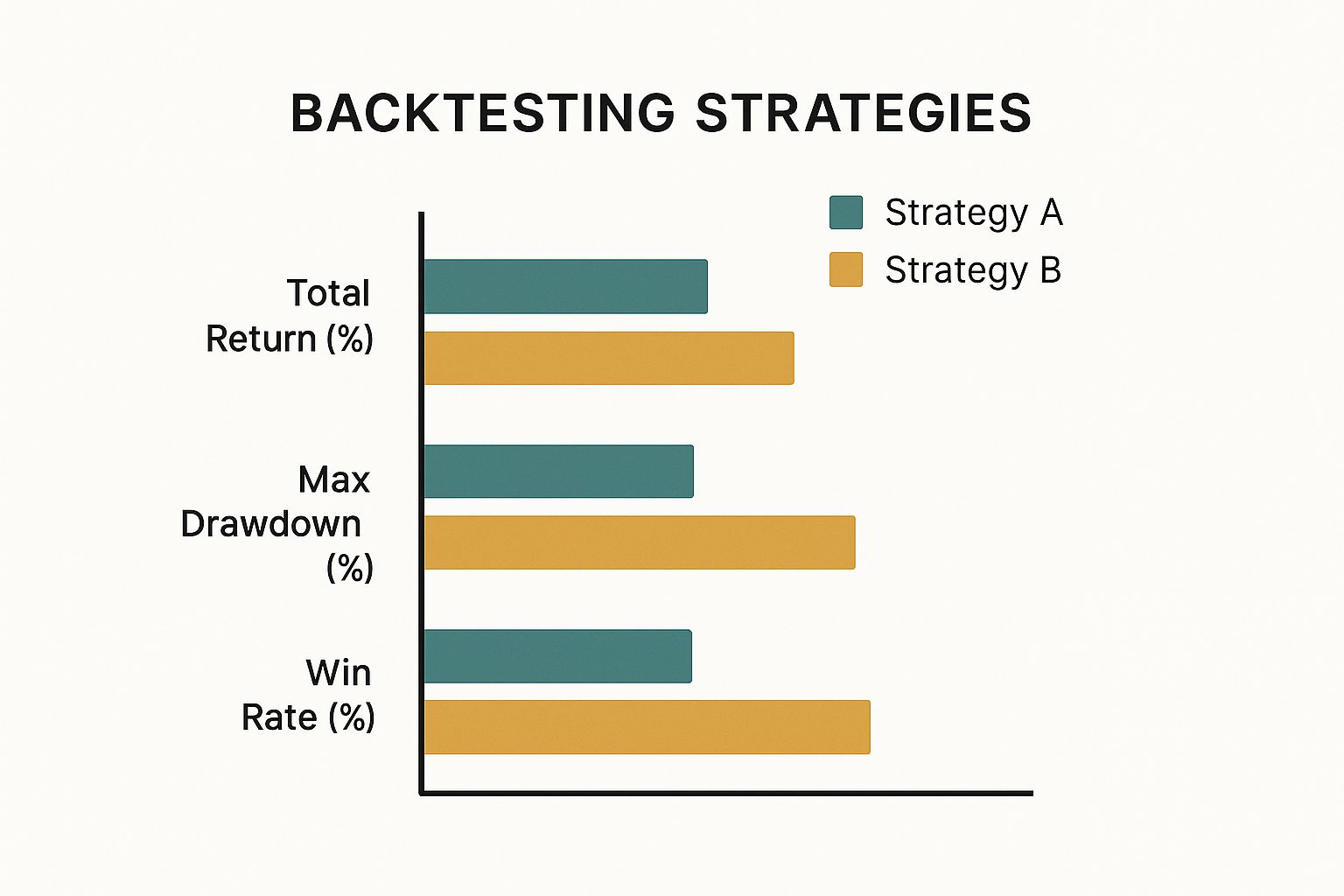 BACKTESTING STRATEGIES

Strategy A
Strategy B

Total Return (%)

Max Drawdown (%)

Win Rate (%)